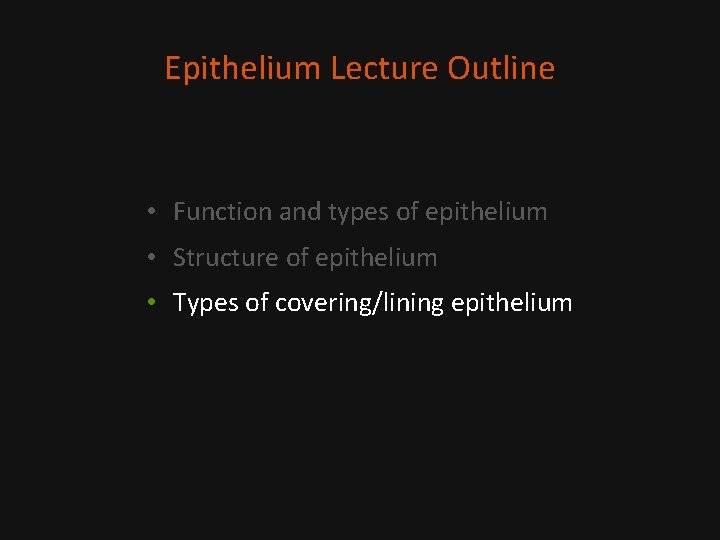 Epithelium Lecture Outline

• Function and types of epithelium
• Structure of epithelium
• Types of covering/lining epithelium